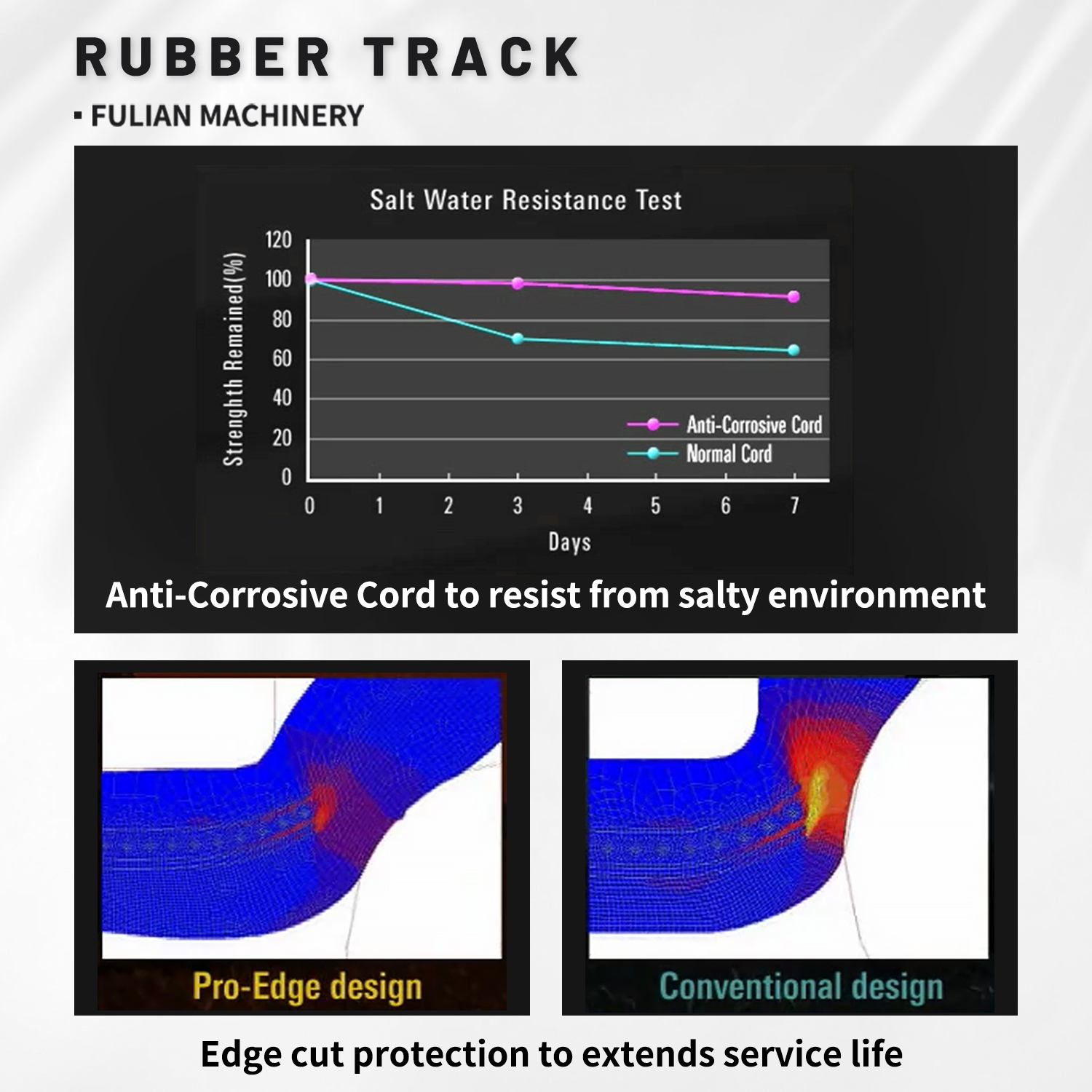 RUBBER TRACK

▪ FULIAN MACHINERY

Salt Water Resistance Test

Strenghth Remained(%)

120
100
80
60
40
20
0

0 1 2 3 4 5 6 7

Days

Anti-Corrosive Cord
Normal Cord

Anti-Corrosive Cord to resist from salty environment

Pro-Edge design

Conventional design

Edge cut protection to extends service life